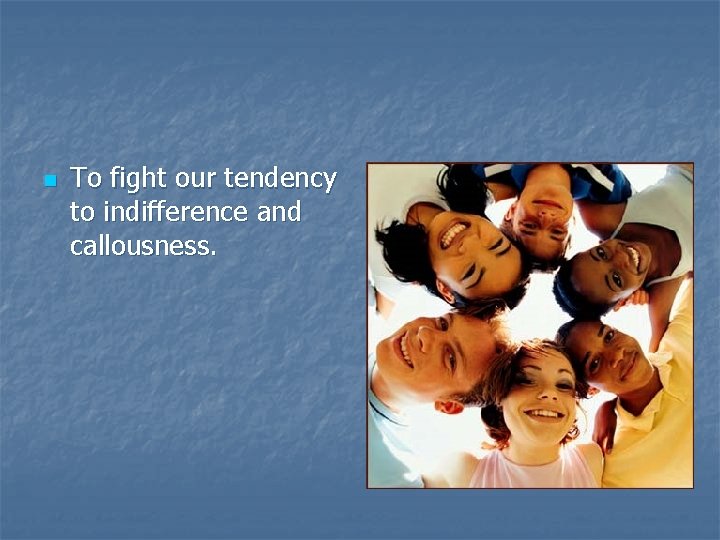 To fight our tendency to indifference and callousness.